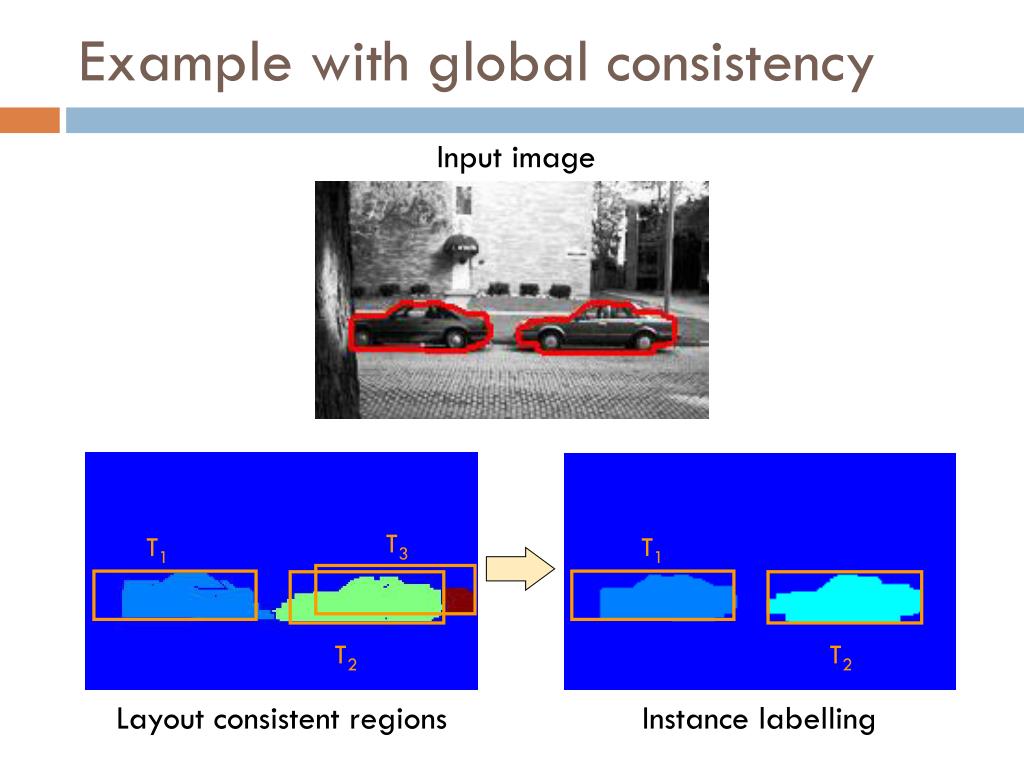 Example with global consistency

Input image

$T_1$

$T_3$

$T_2$

$T_1$

$T_2$

Layout consistent regions

Instance labelling